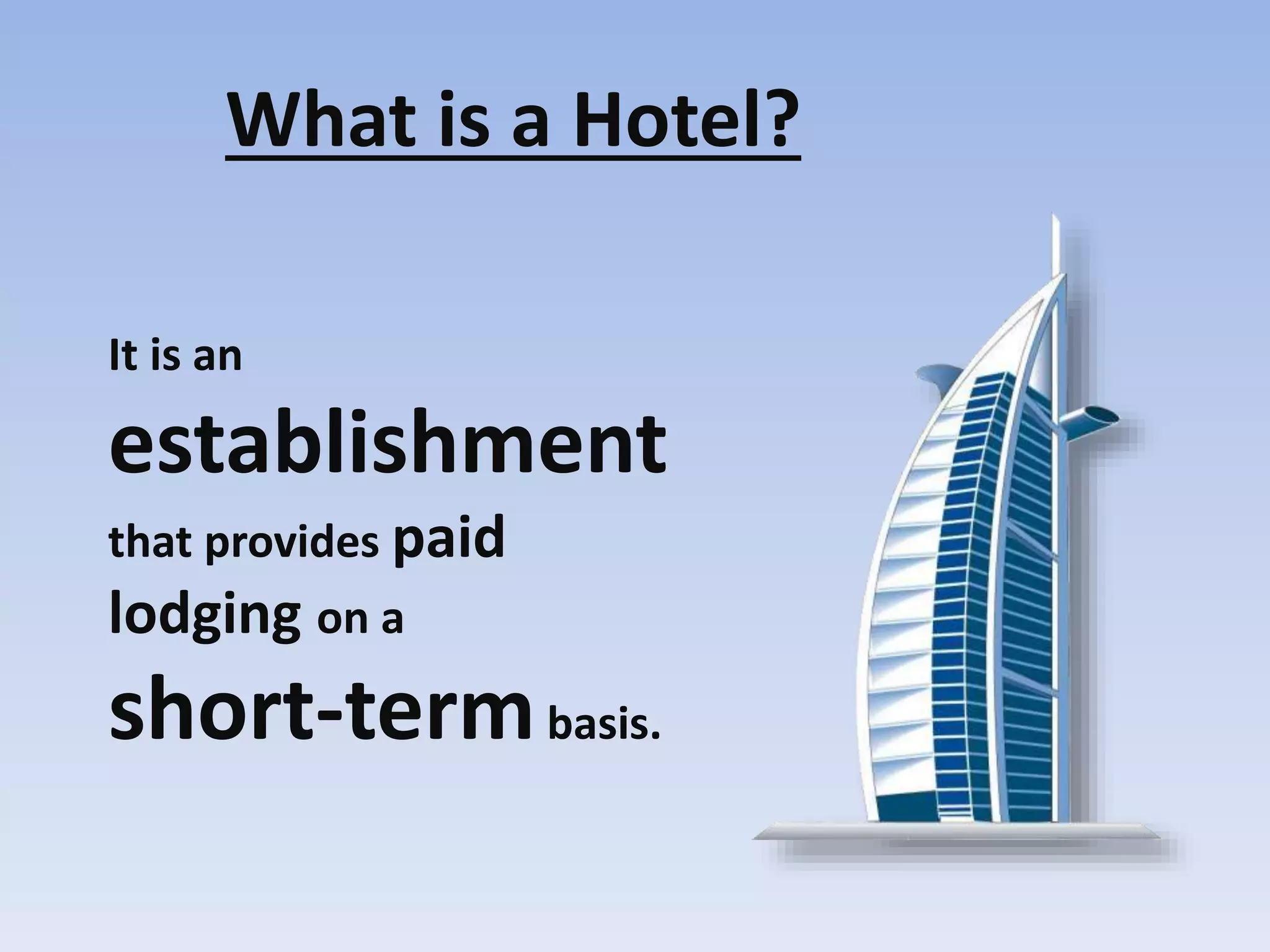 What is a Hotel?

It is an establishment that provides paid lodging on a short-term basis.